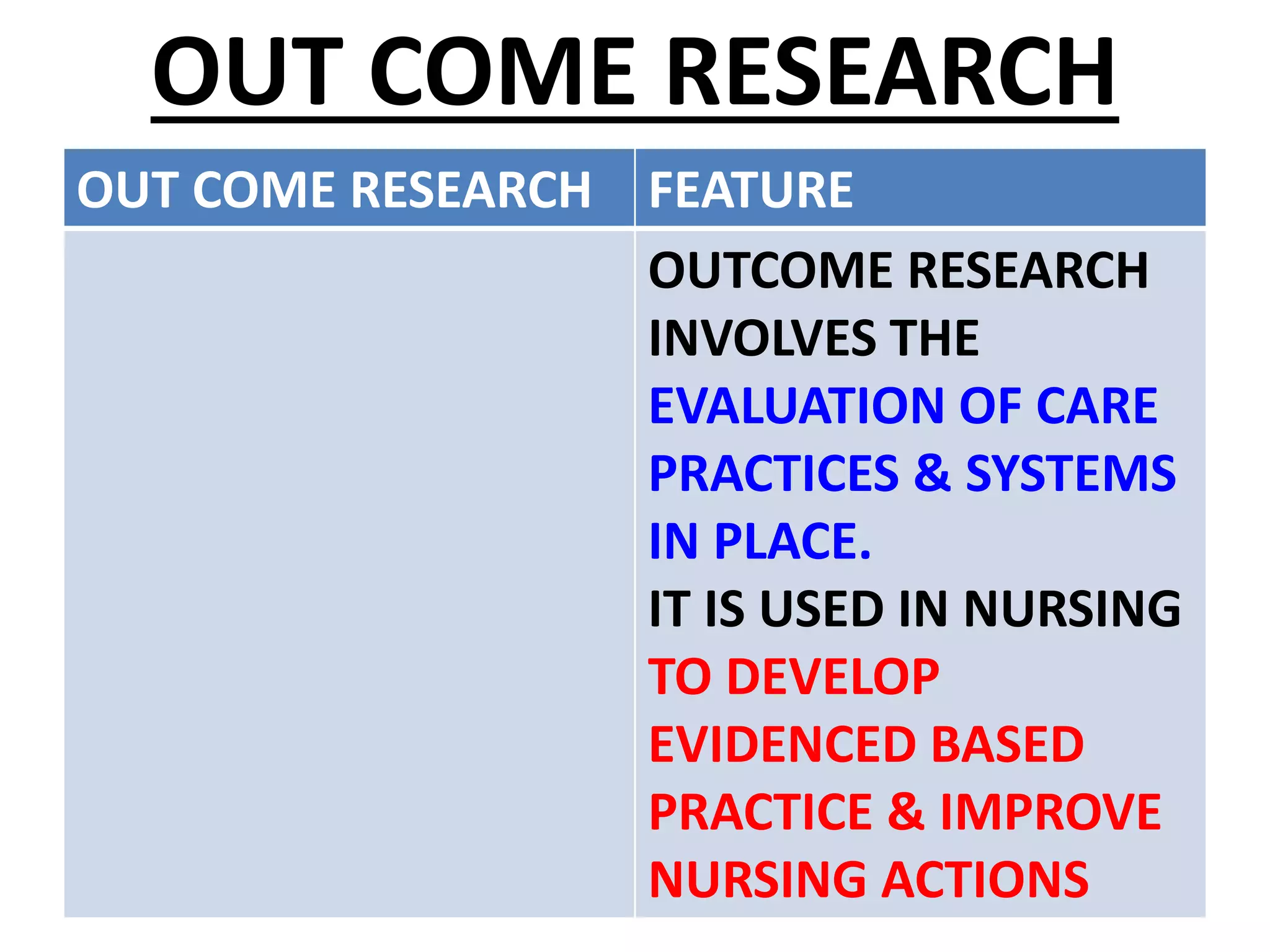 OUT COME RESEARCH

| OUT COME RESEARCH | FEATURE |
|---|---|
| | OUTCOME RESEARCH INVOLVES THE EVALUATION OF CARE PRACTICES & SYSTEMS IN PLACE. IT IS USED IN NURSING TO DEVELOP EVIDENCED BASED PRACTICE & IMPROVE NURSING ACTIONS |